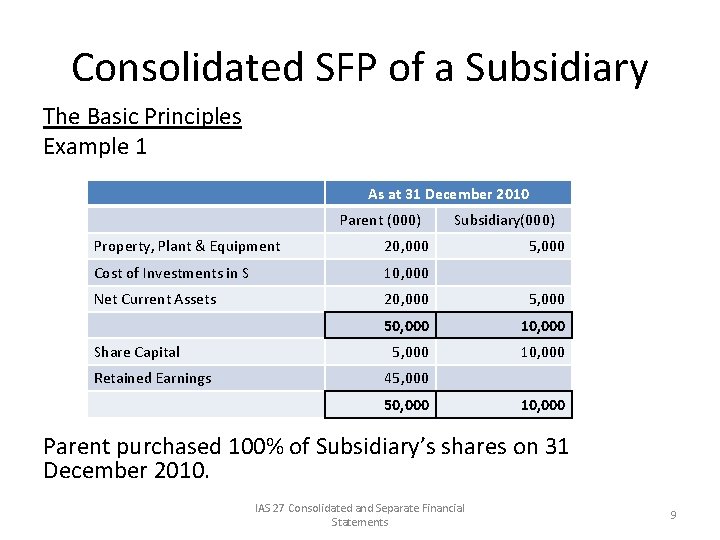 Consolidated SFP of a Subsidiary

The Basic Principles
Example 1

| | As at 31 December 2010 | |
|---|---|---|
| | Parent (000) | Subsidiary(000) |
| Property, Plant & Equipment | 20,000 | 5,000 |
| Cost of Investments in S | 10,000 | |
| Net Current Assets | 20,000 | 5,000 |
| | 50,000 | 10,000 |
| Share Capital | 5,000 | 10,000 |
| Retained Earnings | 45,000 | |
| | 50,000 | 10,000 |

Parent purchased 100% of Subsidiary's shares on 31 December 2010.

IAS 27 Consolidated and Separate Financial Statements

9